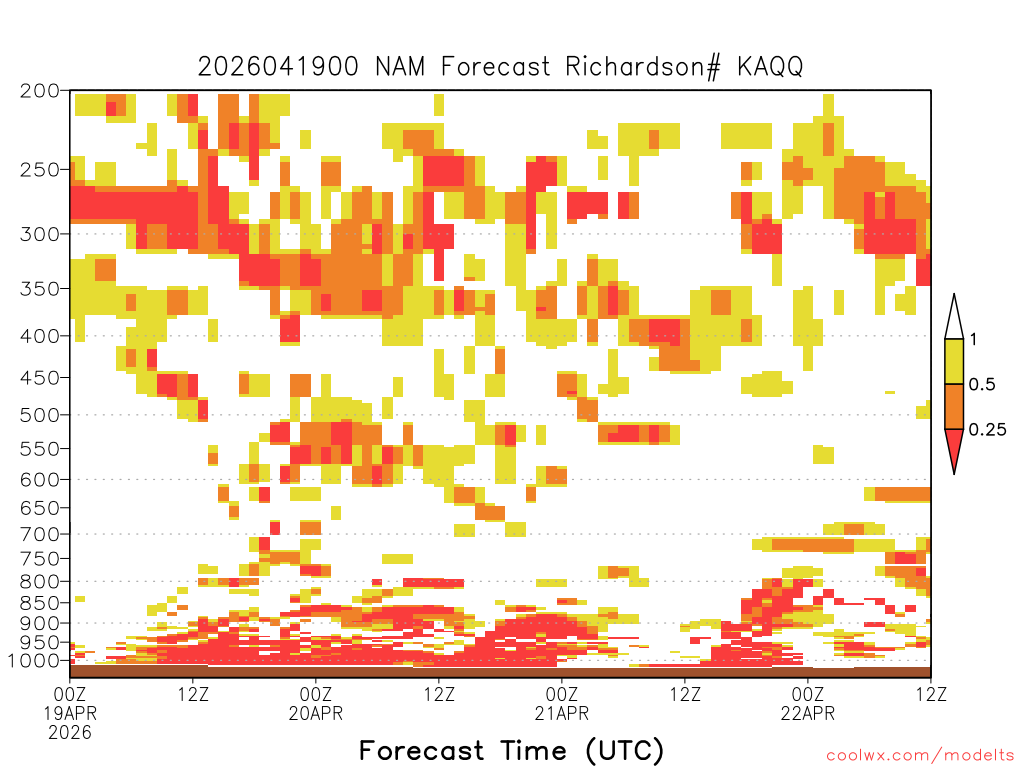 2026041900 NAM Forecast Richardson# KAQQ

200
250
300
350
400
450
500
550
600
650
700
750
800
850
900
950
1000

1
0.5
0.25

00Z 19APR 2026
12Z
00Z 20APR
12Z
00Z 21APR
12Z
00Z 22APR
12Z

Forecast Time (UTC)

coolwx.com/modelts